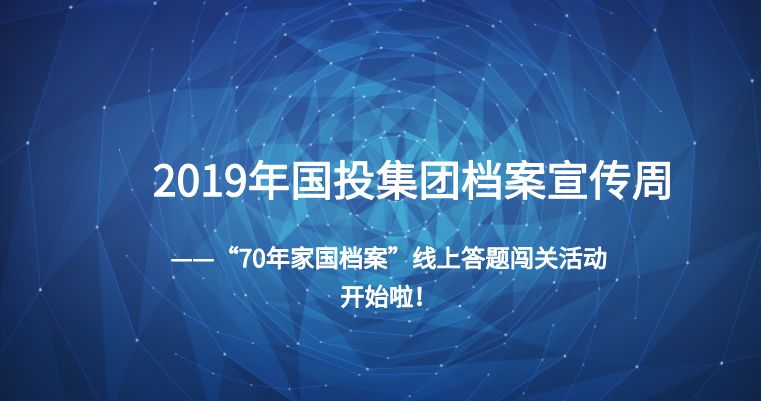 2019年国投集团档案宣传周

——“70年家国档案”线上答题闯关活动
开始啦！